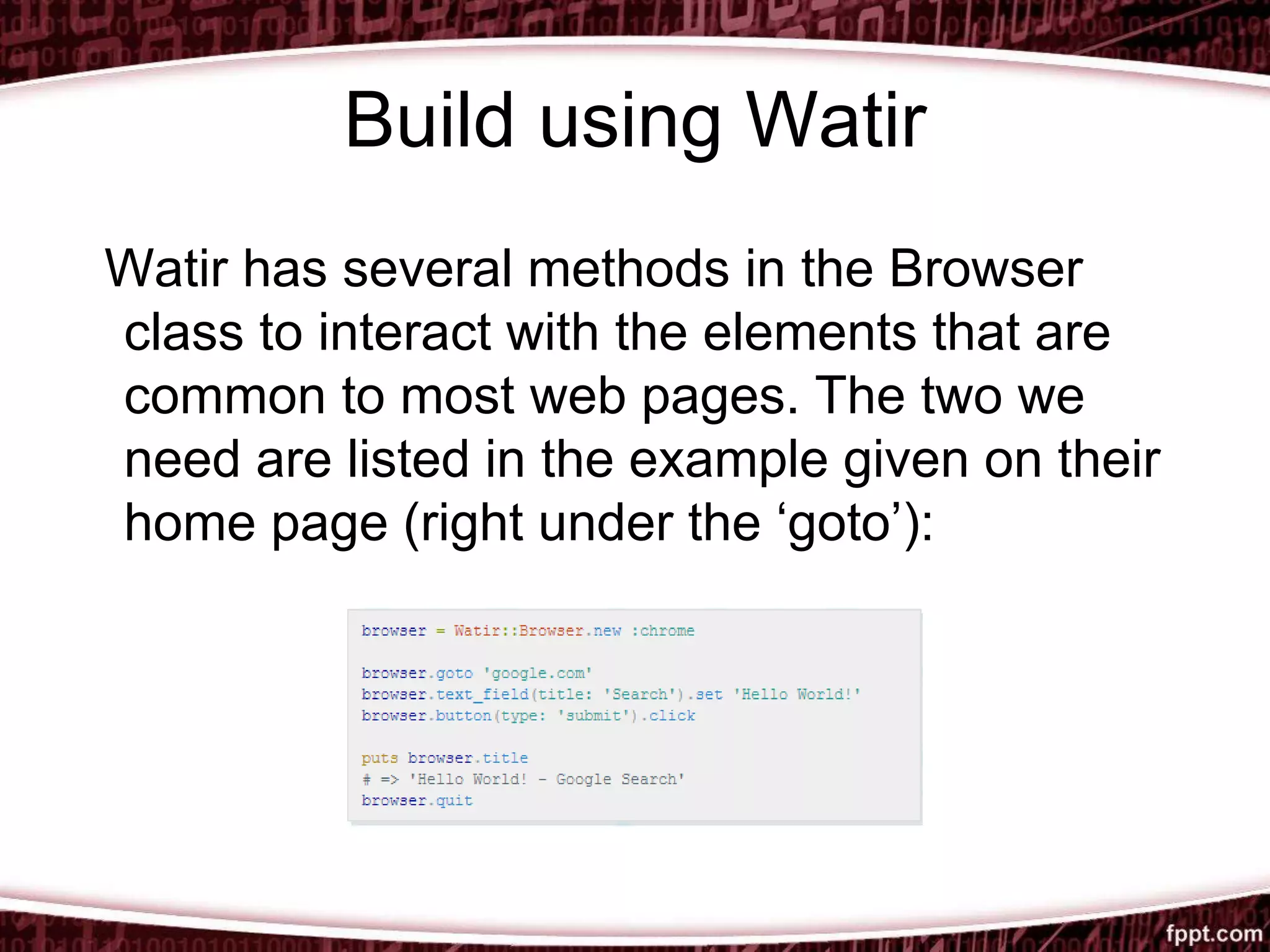 Build using Watir

Watir has several methods in the Browser class to interact with the elements that are common to most web pages. The two we need are listed in the example given on their home page (right under the ‘goto’):

browser = Watir::Browser.new :chrome

browser.goto 'google.com'
browser.text_field(title: 'Search').set 'Hello World!'
browser.button(type: 'submit').click

puts browser.title
# => 'Hello World! - Google Search'
browser.quit

fppt.com